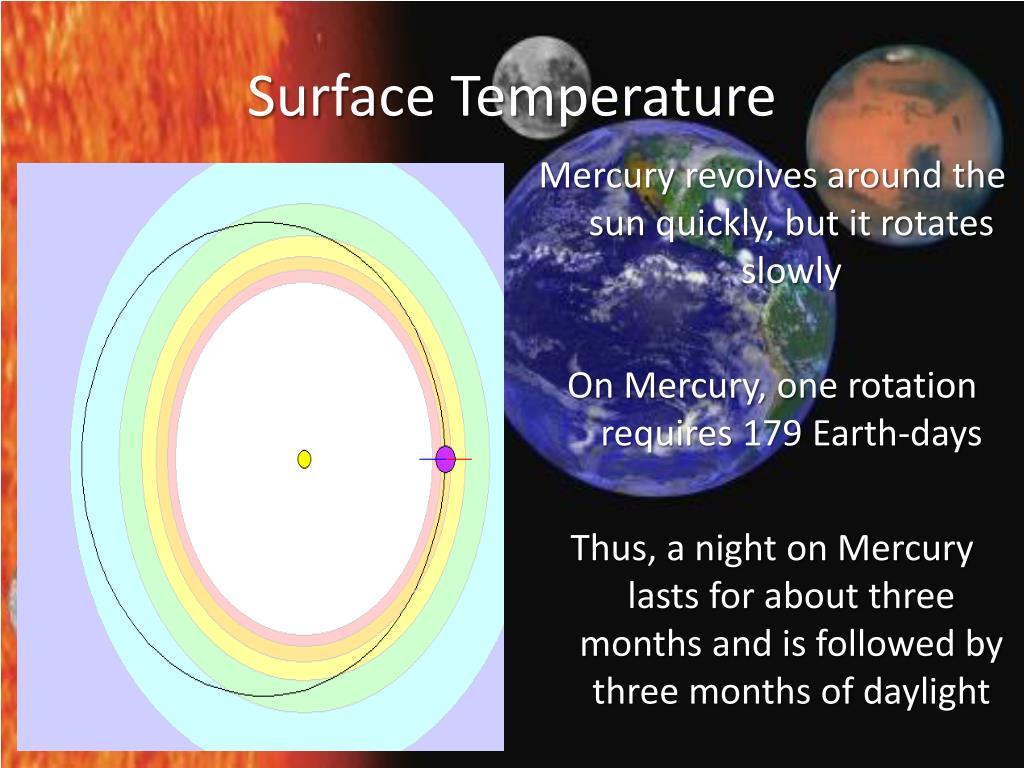 Surface Temperature

Mercury revolves around the sun quickly, but it rotates slowly

On Mercury, one rotation requires 179 Earth-days

Thus, a night on Mercury lasts for about three months and is followed by three months of daylight